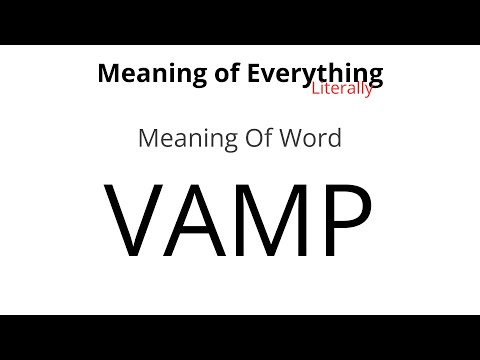 Meaning of Everything
Literally

Meaning Of Word

VAMP